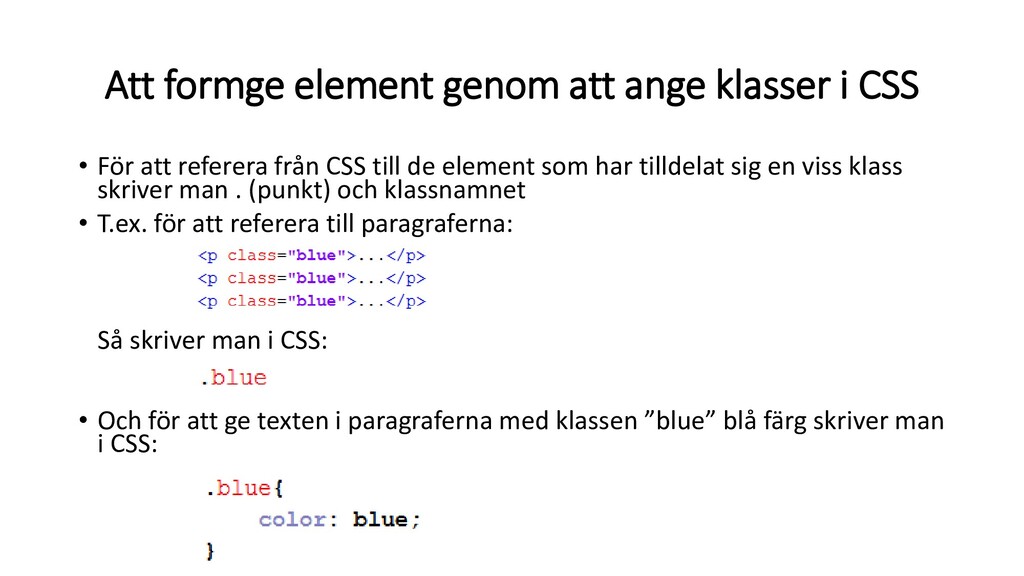 Att formge element genom att ange klasser i CSS

• För att referera från CSS till de element som har tilldelat sig en viss klass skriver man . (punkt) och klassnamnet

• T.ex. för att referera till paragraferna:

<p class="blue">...</p>
<p class="blue">...</p>
<p class="blue">...</p>

Så skriver man i CSS:

.blue

• Och för att ge texten i paragraferna med klassen ”blue” blå färg skriver man i CSS:

.blue{
color: blue;
}